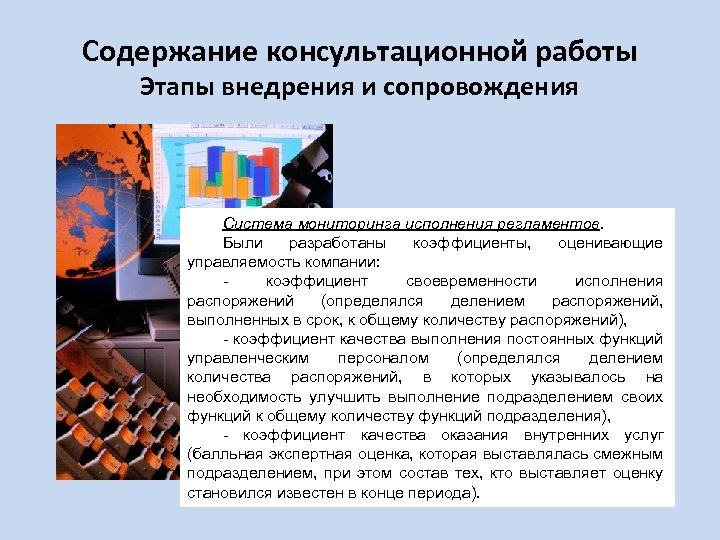 Содержание консультационной работы
Этапы внедрения и сопровождения

Система мониторинга исполнения регламентов.

Были разработаны коэффициенты, оценивающие управляемость компании:

- коэффициент своевременности исполнения распоряжений (определялся делением распоряжений, выполненных в срок, к общему количеству распоряжений),

- коэффициент качества выполнения постоянных функций управленческим персоналом (определялся делением количества распоряжений, в которых указывалось на необходимость улучшить выполнение подразделением своих функций к общему количеству функций подразделения),

- коэффициент качества оказания внутренних услуг (балльная экспертная оценка, которая выставлялась смежным подразделением, при этом состав тех, кто выставляет оценку становился известен в конце периода).